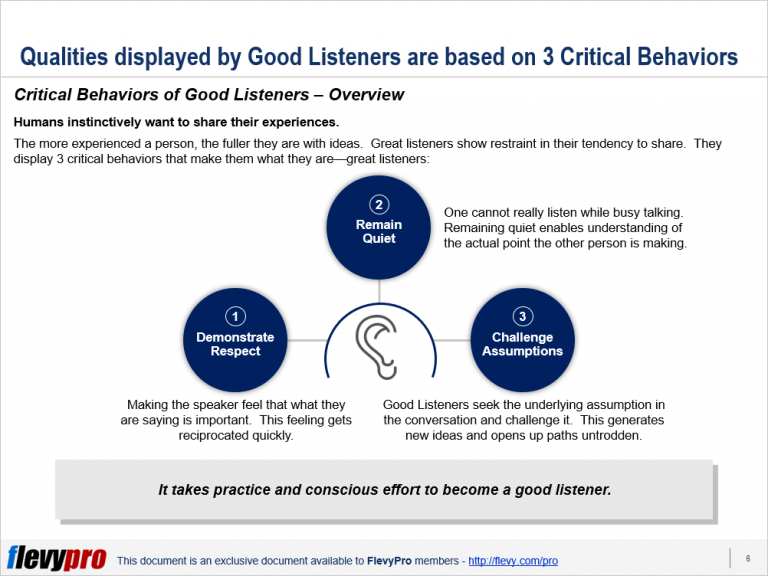 Qualities displayed by Good Listeners are based on 3 Critical Behaviors

Critical Behaviors of Good Listeners – Overview

Humans instinctively want to share their experiences.

The more experienced a person, the fuller they are with ideas. Great listeners show restraint in their tendency to share. They display 3 critical behaviors that make them what they are—great listeners:

2
Remain Quiet

One cannot really listen while busy talking. Remaining quiet enables understanding of the actual point the other person is making.

1
Demonstrate Respect

3
Challenge Assumptions

Making the speaker feel that what they are saying is important. This feeling gets reciprocated quickly.

Good Listeners seek the underlying assumption in the conversation and challenge it. This generates new ideas and opens up paths untrodden.

It takes practice and conscious effort to become a good listener.

flevypro This document is an exclusive document available to FlevyPro members - http://flevy.com/pro

6